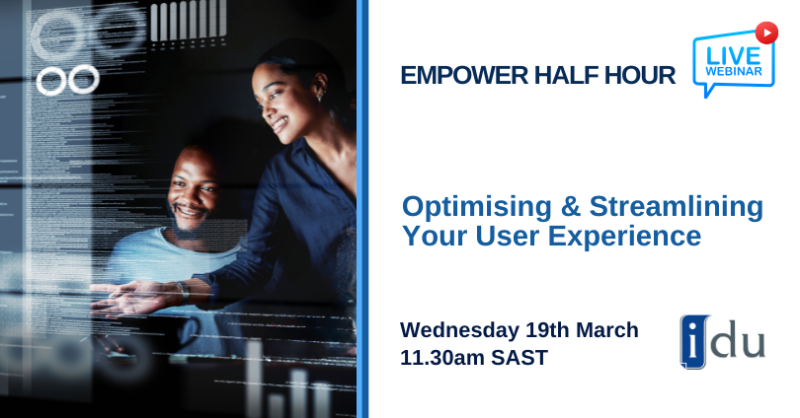 EMPOWER HALF HOUR

LIVE WEBINAR

Optimising & Streamlining Your User Experience

Wednesday 19th March
11.30am SAST

idu